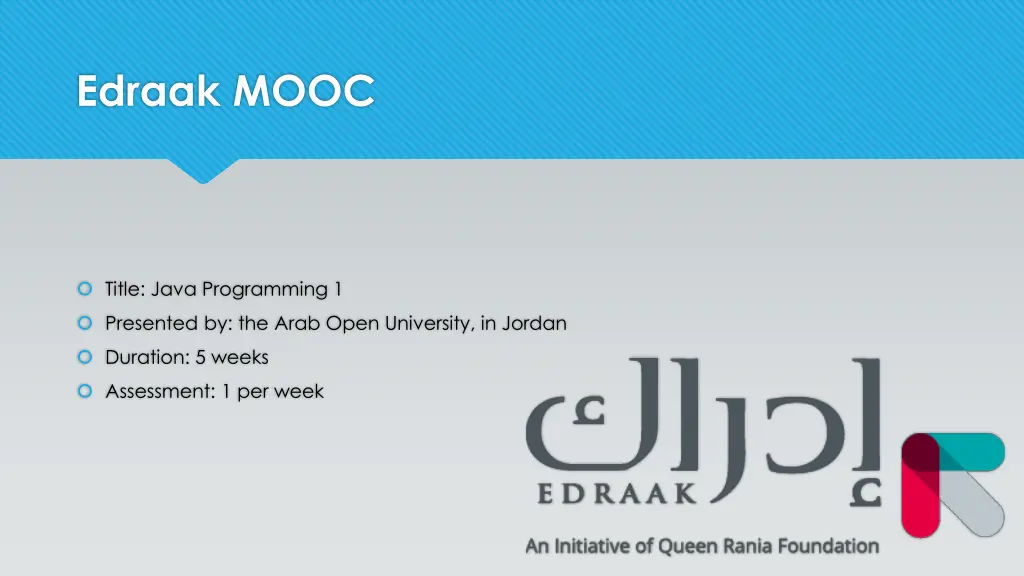 Edraak MOOC

Title: Java Programming 1
Presented by: the Arab Open University, in Jordan
Duration: 5 weeks
Assessment: 1 per week

إدراك
EDRAAK

An Initiative of Queen Rania Foundation